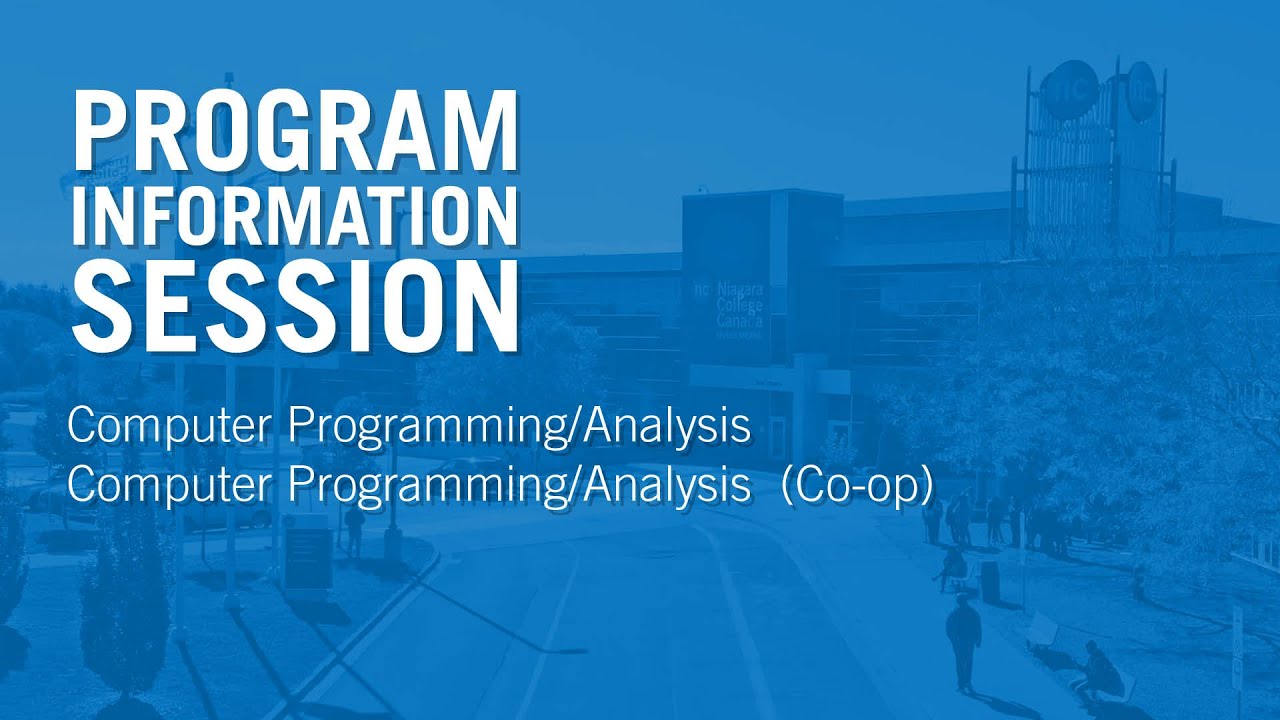 PROGRAM INFORMATION SESSION

Computer Programming/Analysis
Computer Programming/Analysis (Co-op)

nc Niagara College Canada

nc

nc